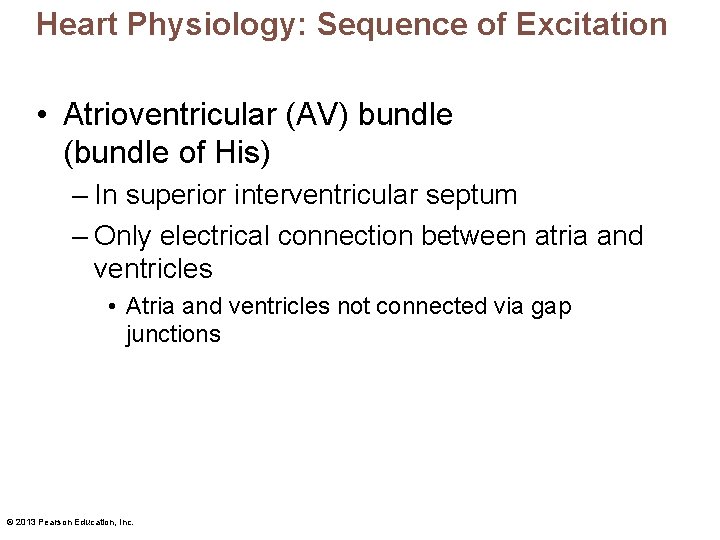 Heart Physiology: Sequence of Excitation

• Atrioventricular (AV) bundle (bundle of His)
– In superior interventricular septum
– Only electrical connection between atria and ventricles
• Atria and ventricles not connected via gap junctions

© 2013 Pearson Education, Inc.